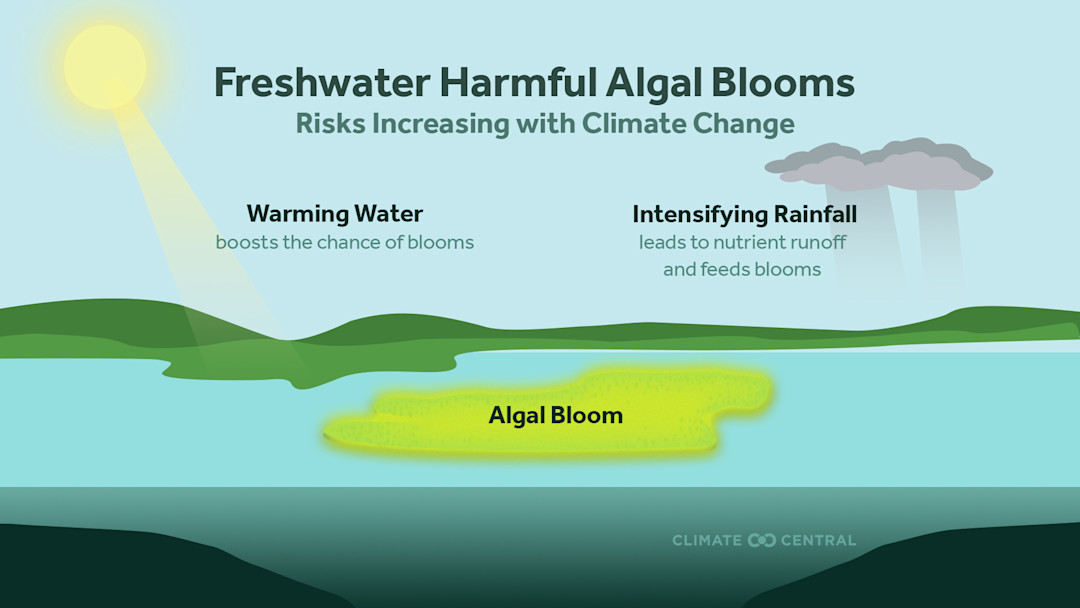 Freshwater Harmful Algal Blooms
Risks Increasing with Climate Change

Warming Water
boosts the chance of blooms

Intensifying Rainfall
leads to nutrient runoff and feeds blooms

Algal Bloom

CLIMATE CENTRAL